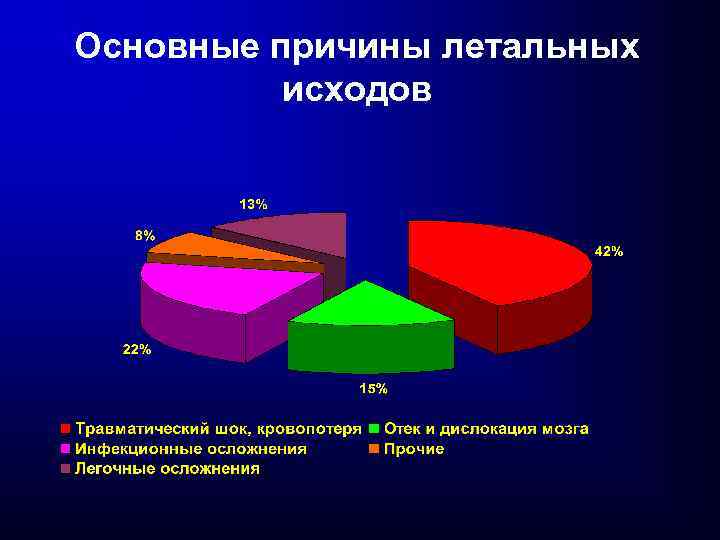 Основные причины летальных исходов

13%
8%
42%
22%
15%

Травматический шок, кровопотеря
Отек и дислокация мозга
Инфекционные осложнения
Прочие
Легочные осложнения